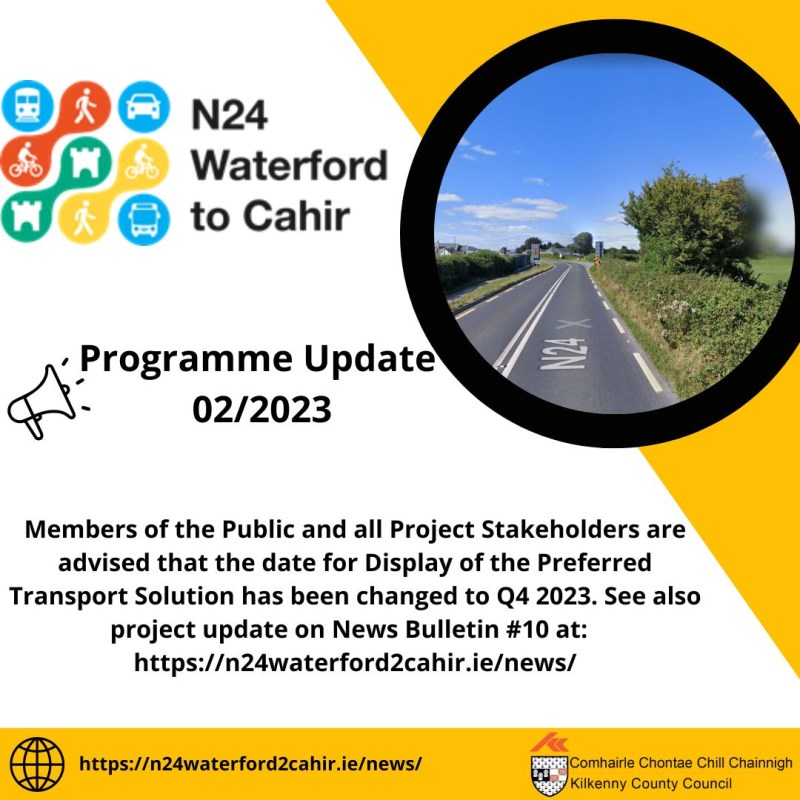 N24 Waterford to Cahir

N24

Programme Update 02/2023

Members of the Public and all Project Stakeholders are advised that the date for Display of the Preferred Transport Solution has been changed to Q4 2023. See also project update on News Bulletin #10 at: https://n24waterford2cahir.ie/news/

https://n24waterford2cahir.ie/news/

Comhairle Chontae Chill Chainnigh
Kilkenny County Council